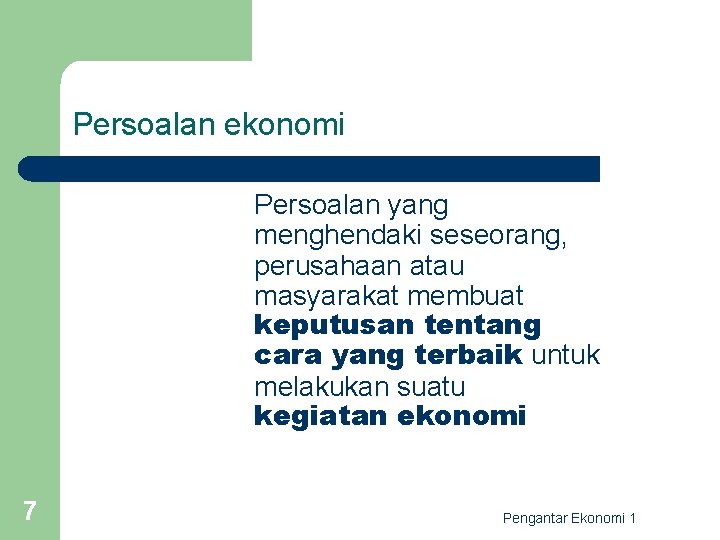 Persoalan ekonomi

Persoalan yang menghendaki seseorang, perusahaan atau masyarakat membuat keputusan tentang cara yang terbaik untuk melakukan suatu kegiatan ekonomi

7

Pengantar Ekonomi 1